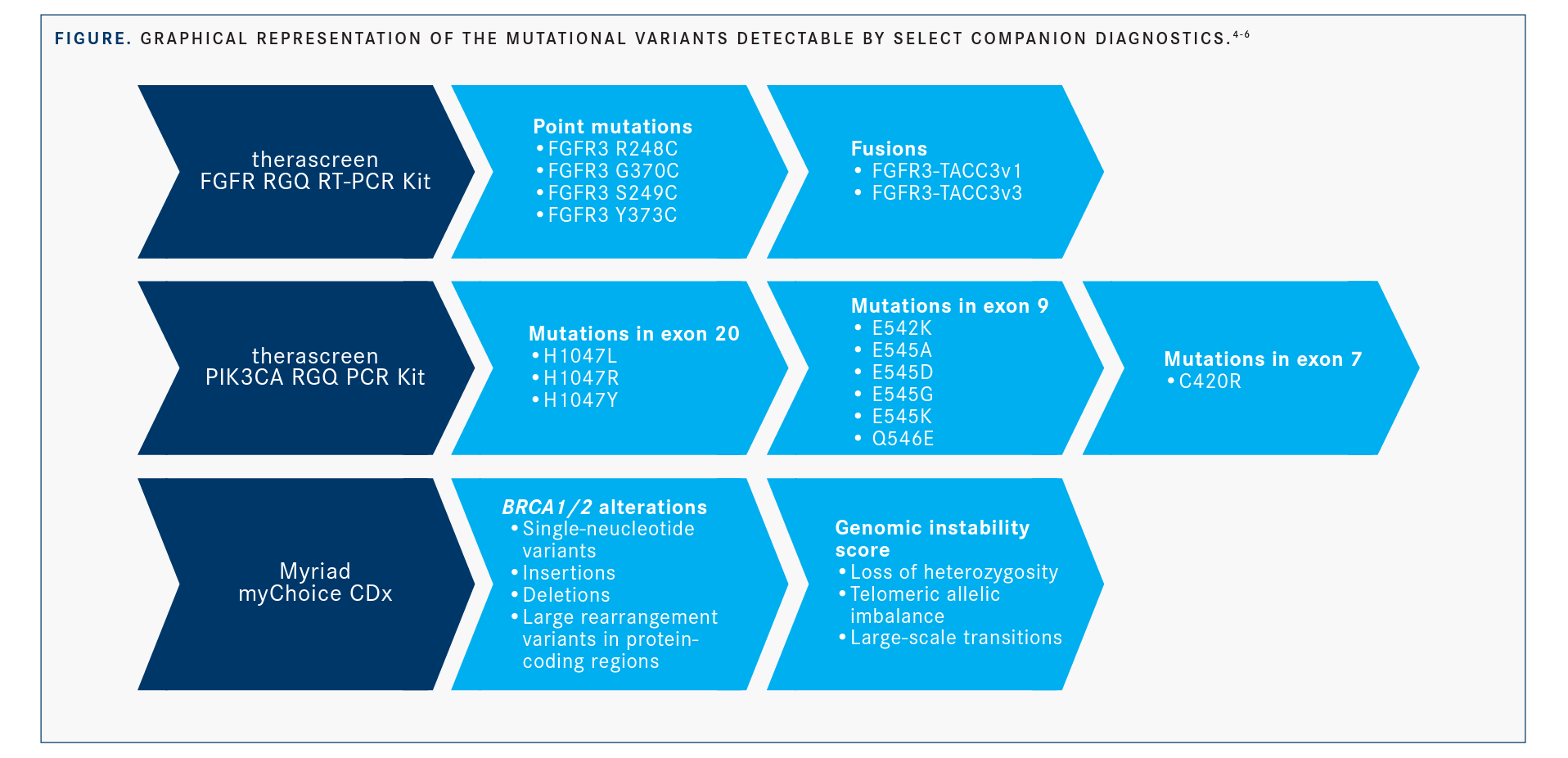 FIGURE. GRAPHICAL REPRESENTATION OF THE MUTATIONAL VARIANTS DETECTABLE BY SELECT COMPANION DIAGNOSTICS.$^{4-6}$

therascreen FGFR RGQ RT-PCR Kit

Point mutations
• FGFR3 R248C
• FGFR3 G370C
• FGFR3 S249C
• FGFR3 Y373C

Fusions
• FGFR3-TACC3v1
• FGFR3-TACC3v3

therascreen PIK3CA RGQ PCR Kit

Mutations in exon 20
• H1047L
• H1047R
• H1047Y

Mutations in exon 9
• E542K
• E545A
• E545D
• E545G
• E545K
• Q546E

Mutations in exon 7
• C420R

Myriad myChoice CDx

BRCA1/2 alterations
• Single-neucleotide variants
• Insertions
• Deletions
• Large rearrangement variants in protein-coding regions

Genomic instability score
• Loss of heterozygosity
• Telomeric allelic imbalance
• Large-scale transitions